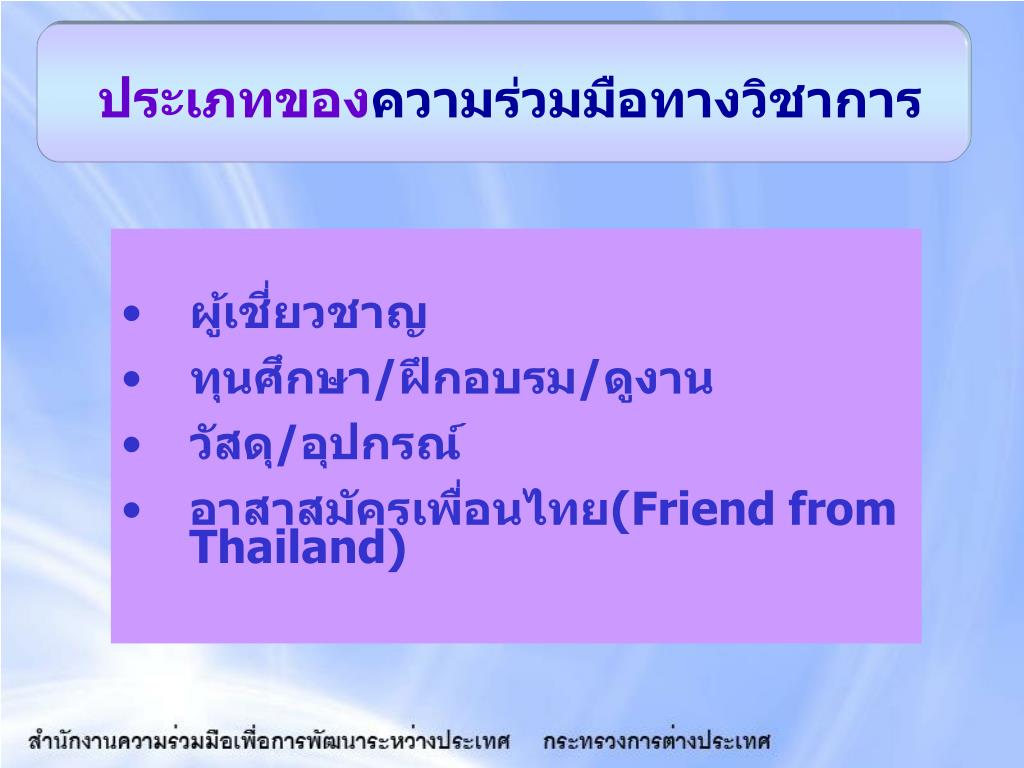 ประเภทของความร่วมมือทางวิชาการ

• ผู้เชี่ยวชาญ
• ทุนศึกษา/ฝึกอบรม/ดูงาน
• วัสดุ/อุปกรณ์
• อาสาสมัครเพื่อนไทย(Friend from Thailand)

สำนักงานความร่วมมือเพื่อการพัฒนาระหว่างประเทศ กระทรวงการต่างประเทศ